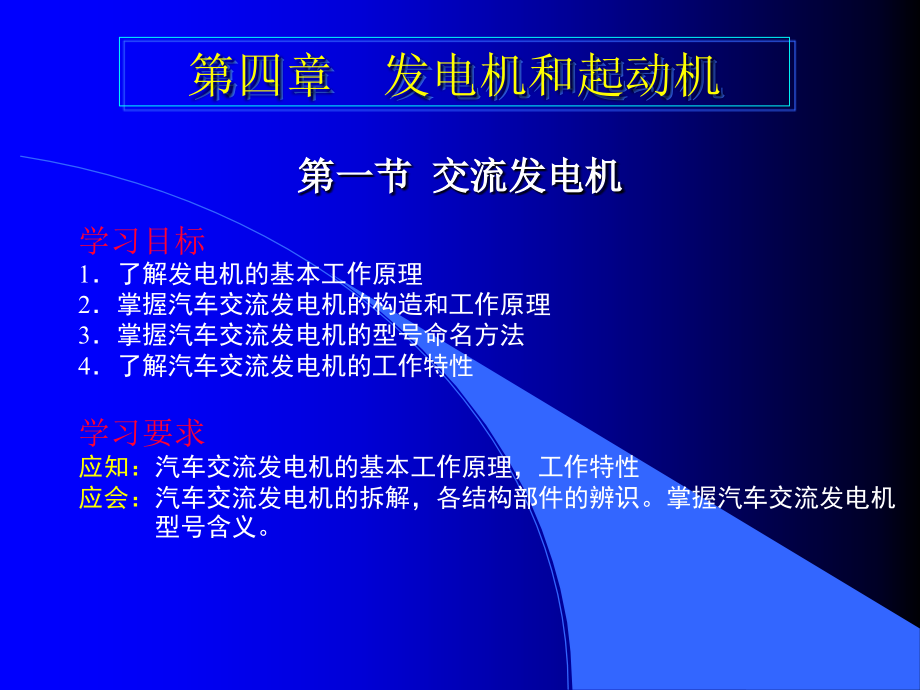 第四章　发电机和起动机

第一节 交流发电机

学习目标
1．了解发电机的基本工作原理
2．掌握汽车交流发电机的构造和工作原理
3．掌握汽车交流发电机的型号命名方法
4．了解汽车交流发电机的工作特性

学习要求
应知：汽车交流发电机的基本工作原理，工作特性
应会：汽车交流发电机的拆解，各结构部件的辨识。掌握汽车交流发电机型号含义。